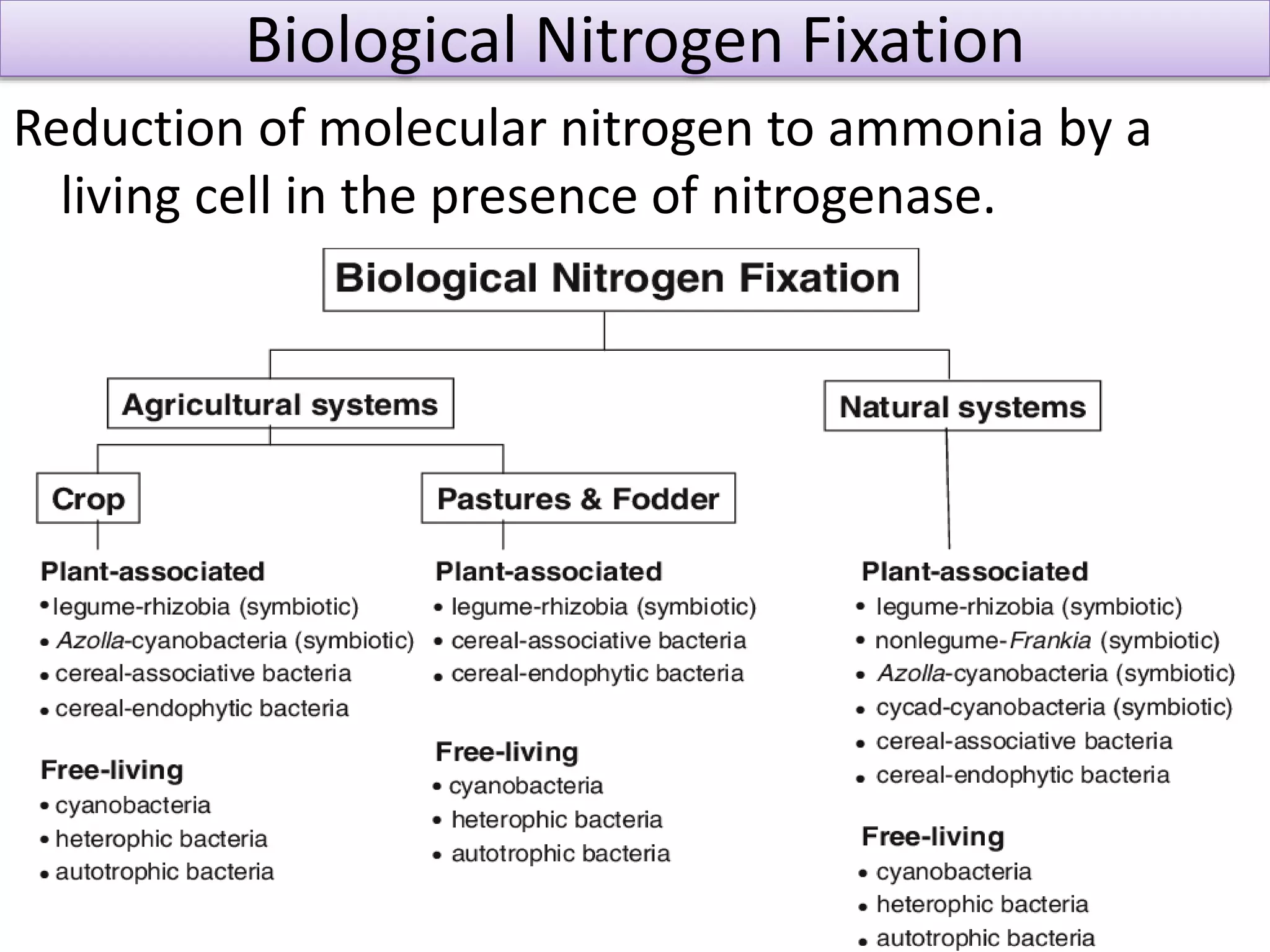 Biological Nitrogen Fixation

Reduction of molecular nitrogen to ammonia by a living cell in the presence of nitrogenase.

Biological Nitrogen Fixation

Agricultural systems

Natural systems

Crop

Pastures & Fodder

Plant-associated
• legume-rhizobia (symbiotic)
• Azolla-cyanobacteria (symbiotic)
• cereal-associative bacteria
• cereal-endophytic bacteria

Free-living
• cyanobacteria
• heterophic bacteria
• autotrophic bacteria

Plant-associated
• legume-rhizobia (symbiotic)
• cereal-associative bacteria
• cereal-endophytic bacteria

Free-living
• cyanobacteria
• heterophic bacteria
• autotrophic bacteria

Plant-associated
• legume-rhizobia (symbiotic)
• nonlegume-Frankia (symbiotic)
• Azolla-cyanobacteria (symbiotic)
• cycad-cyanobacteria (symbiotic)
• cereal-associative bacteria
• cereal-endophytic bacteria

Free-living
• cyanobacteria
• heterophic bacteria
• autotrophic bacteria